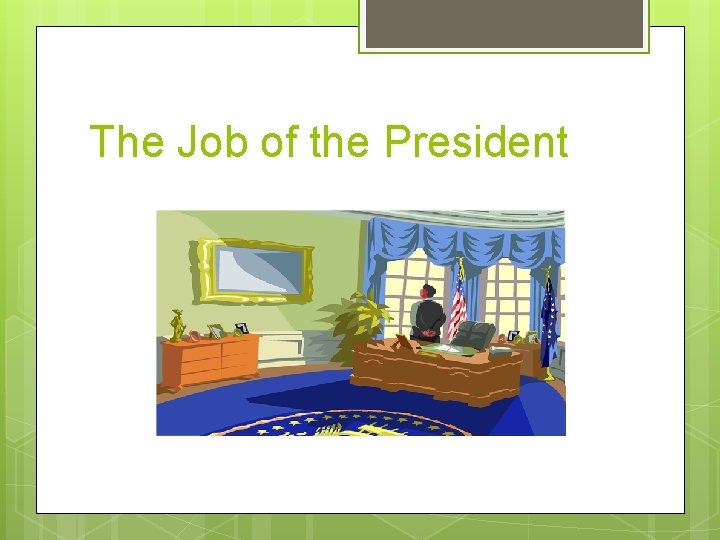 The Job of the President